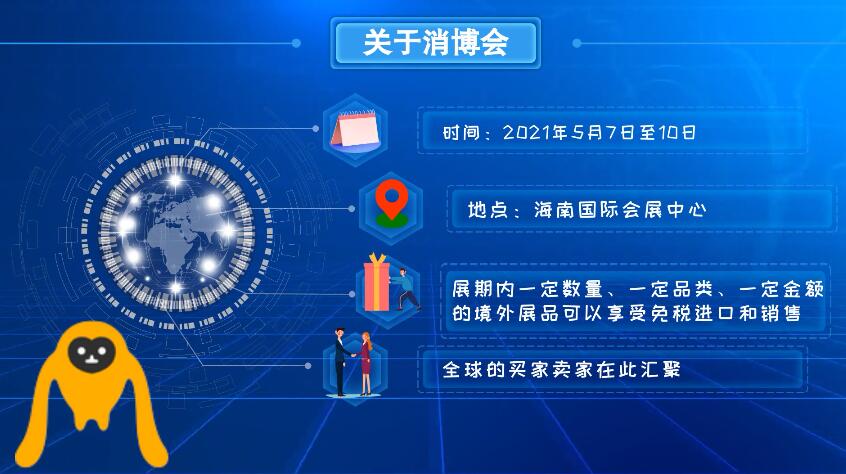 关于消博会

时间：2021年5月7日至10日

地点：海南国际会展中心

展期内一定数量、一定品类、一定金额的境外展品可以享受免税进口和销售

全球的买家卖家在此汇聚